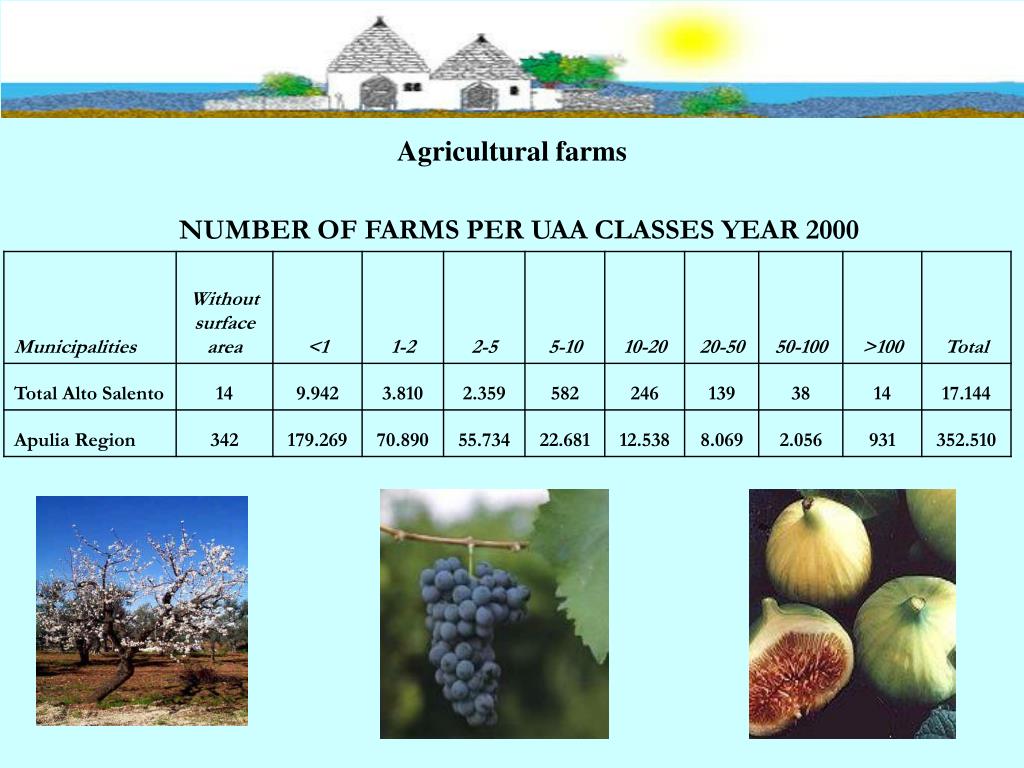 Agricultural farms

NUMBER OF FARMS PER UAA CLASSES YEAR 2000

| Municipalities | Without surface area | <1 | 1-2 | 2-5 | 5-10 | 10-20 | 20-50 | 50-100 | >100 | Total |
|---|---|---|---|---|---|---|---|---|---|---|
| Total Alto Salento | 14 | 9.942 | 3.810 | 2.359 | 582 | 246 | 139 | 38 | 14 | 17.144 |
| Apulia Region | 342 | 179.269 | 70.890 | 55.734 | 22.681 | 12.538 | 8.069 | 2.056 | 931 | 352.510 |